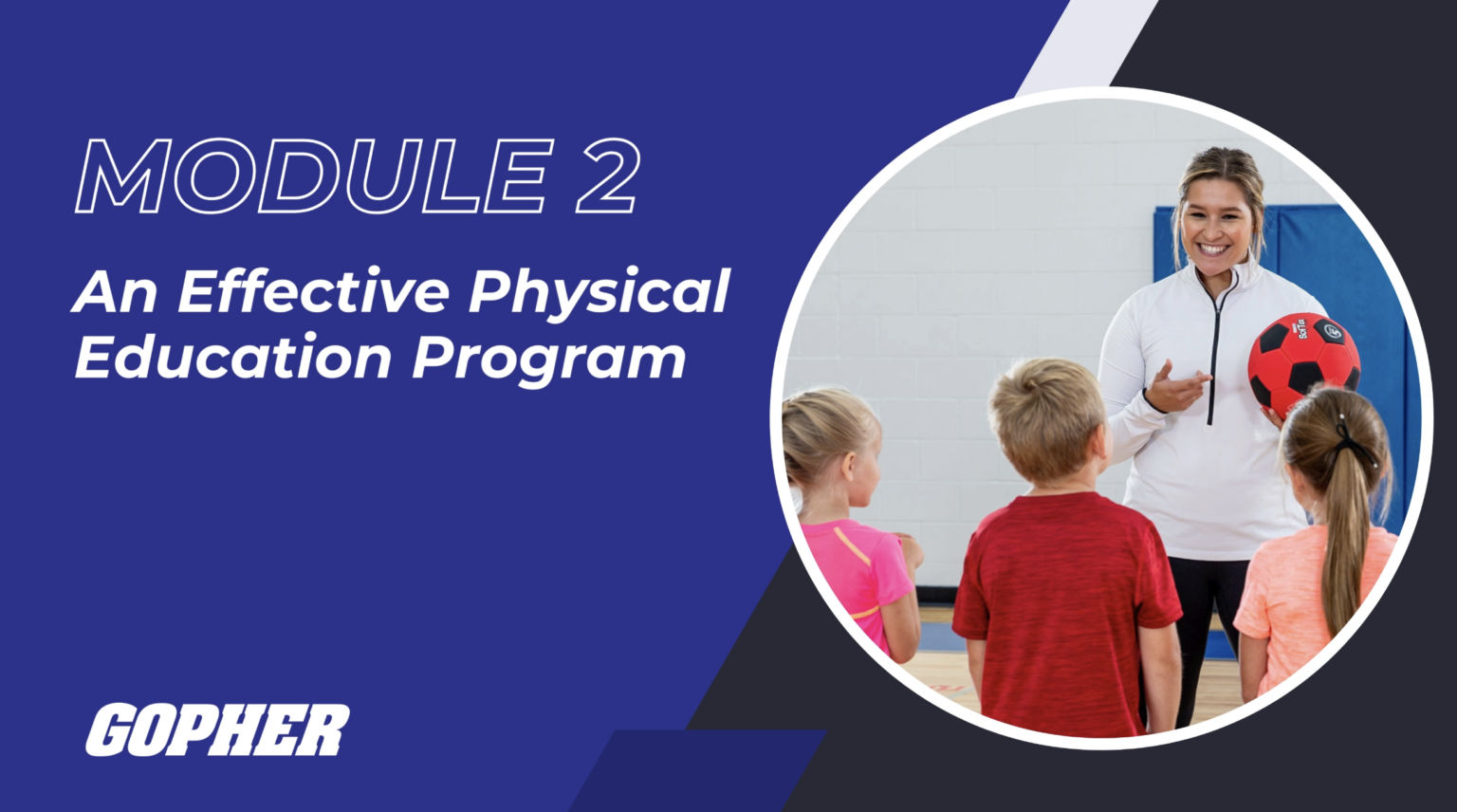 MODULE 2

An Effective Physical Education Program

GOPHER